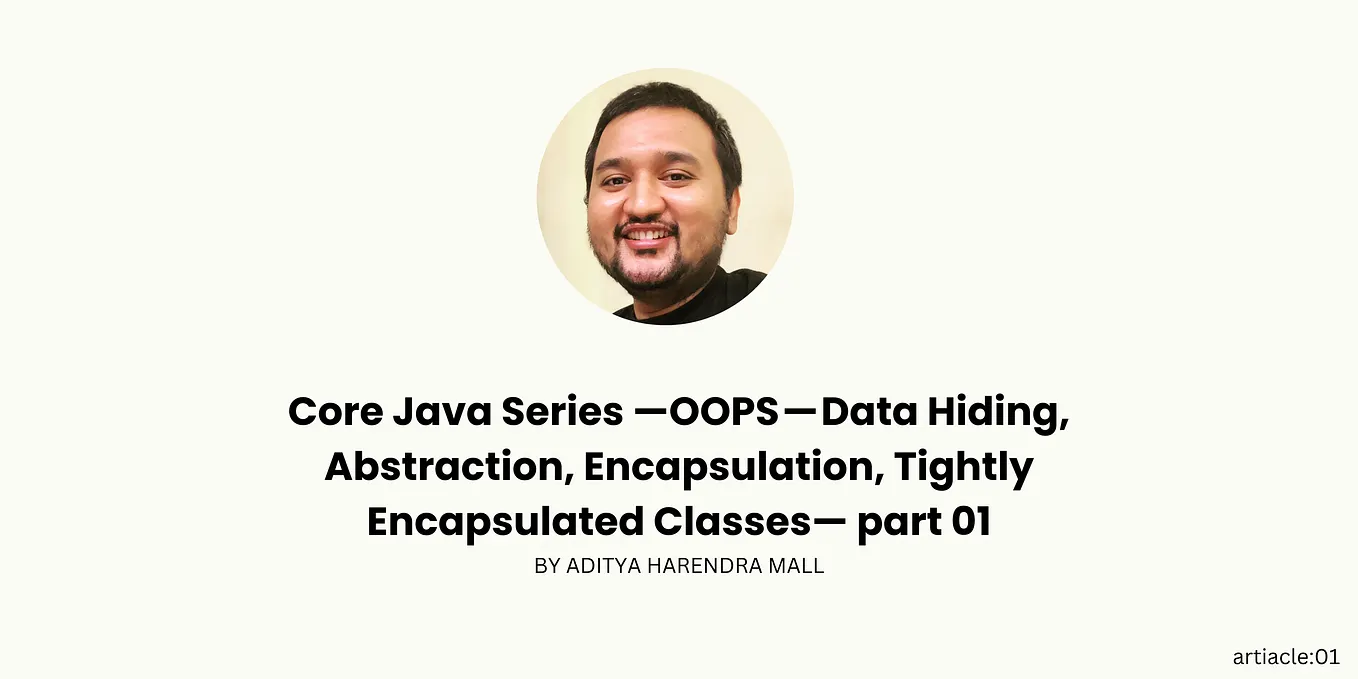 Core Java Series —OOPS—Data Hiding, Abstraction, Encapsulation, Tightly Encapsulated Classes— part 01

BY ADITYA HARENDRA MALL

artiacle:01